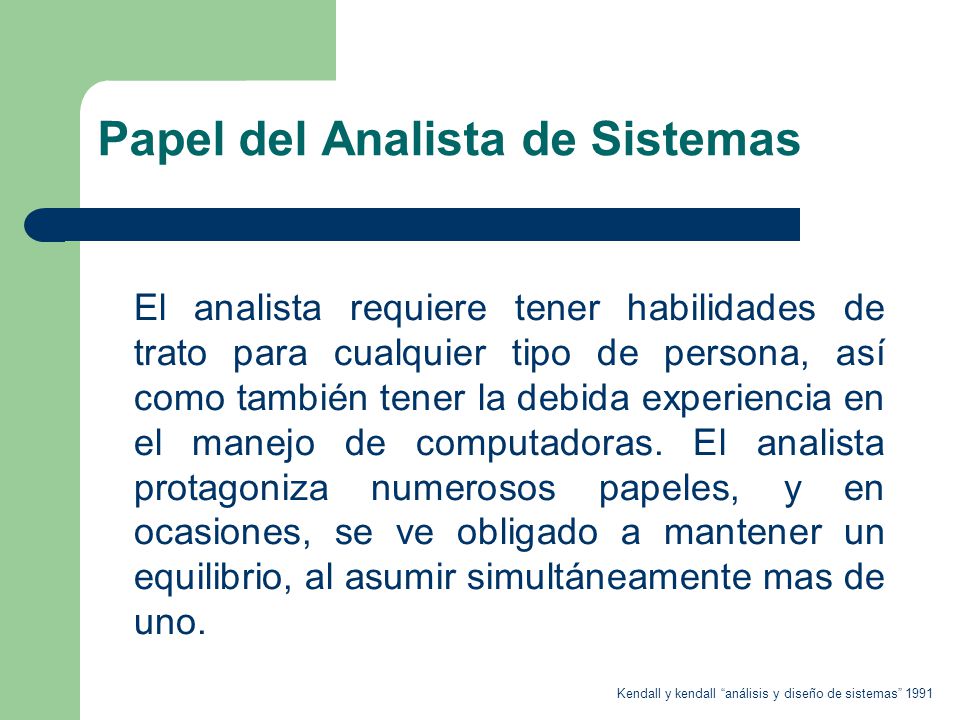 Papel del Analista de Sistemas

El analista requiere tener habilidades de trato para cualquier tipo de persona, así como también tener la debida experiencia en el manejo de computadoras. El analista protagoniza numerosos papeles, y en ocasiones, se ve obligado a mantener un equilibrio, al asumir simultáneamente mas de uno.

Kendall y kendall “análisis y diseño de sistemas” 1991